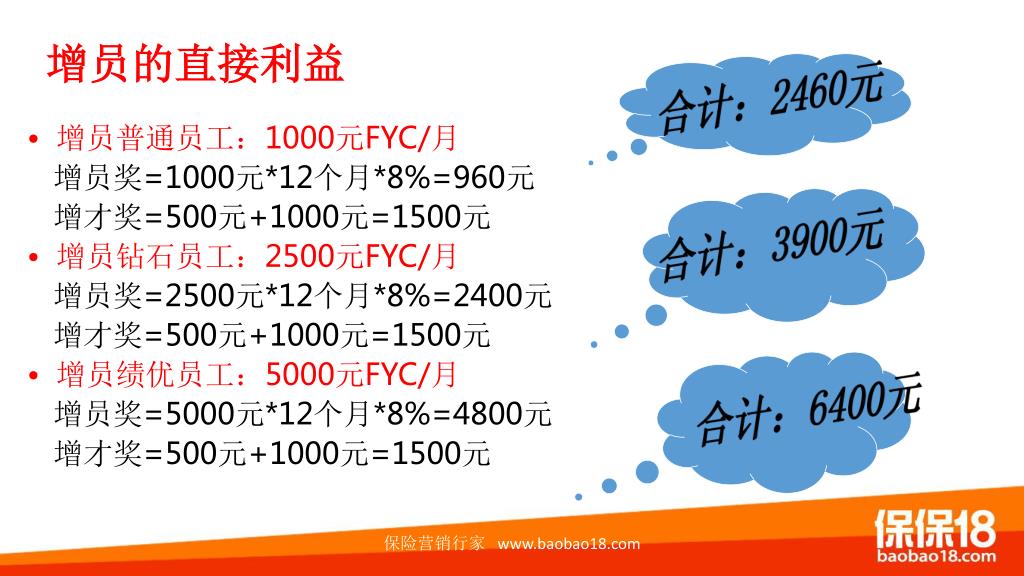 增员的直接利益

• 增员普通员工：1000元FYC/月
增员奖=1000元*12个月*8%=960元
增才奖=500元+1000元=1500元
• 增员钻石员工：2500元FYC/月
增员奖=2500元*12个月*8%=2400元
增才奖=500元+1000元=1500元
• 增员绩优员工：5000元FYC/月
增员奖=5000元*12个月*8%=4800元
增才奖=500元+1000元=1500元

合计：2460元

合计：3900元

合计：6400元

保险营销行家 www.baobao18.com

保保18
baobao18.com